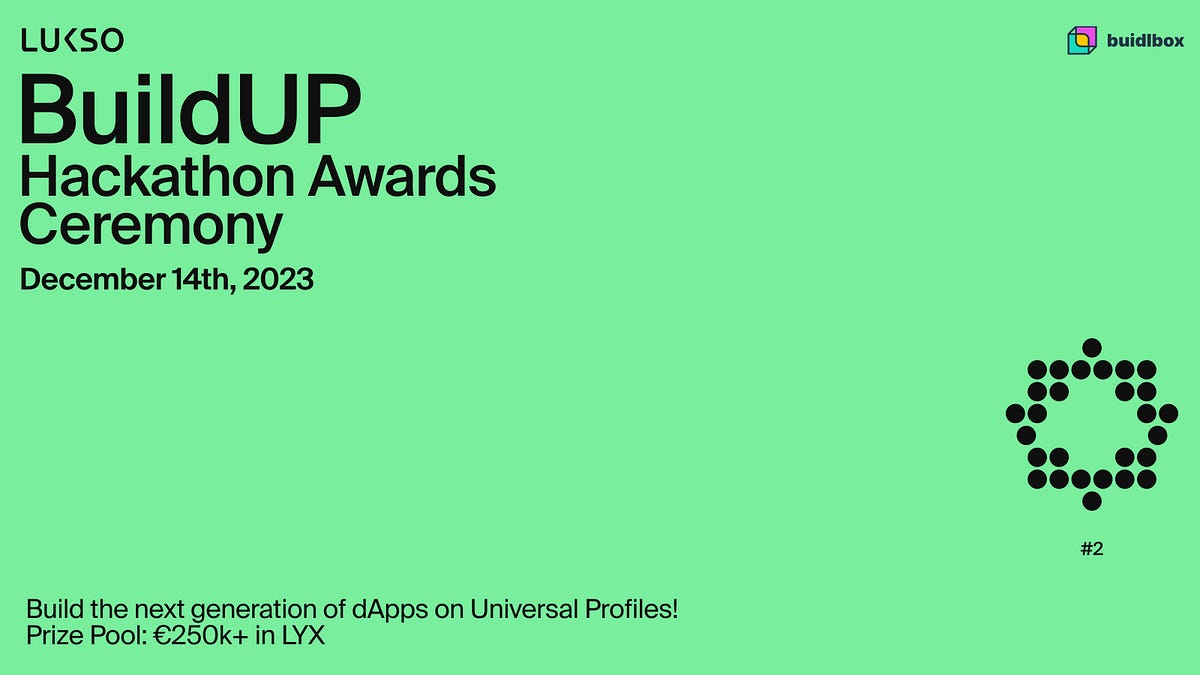 LUKSO

buidlbox

BuildUP
Hackathon Awards Ceremony

December 14th, 2023

#2

Build the next generation of dApps on Universal Profiles!
Prize Pool: €250k+ in LYX